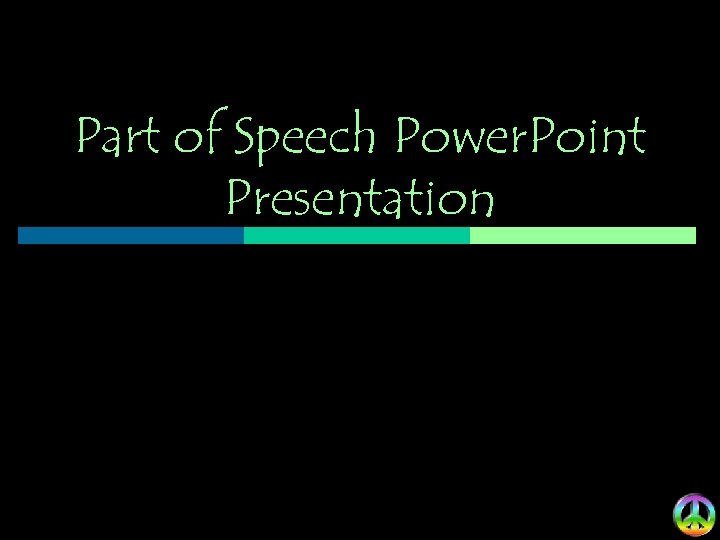 Part of Speech PowerPoint Presentation